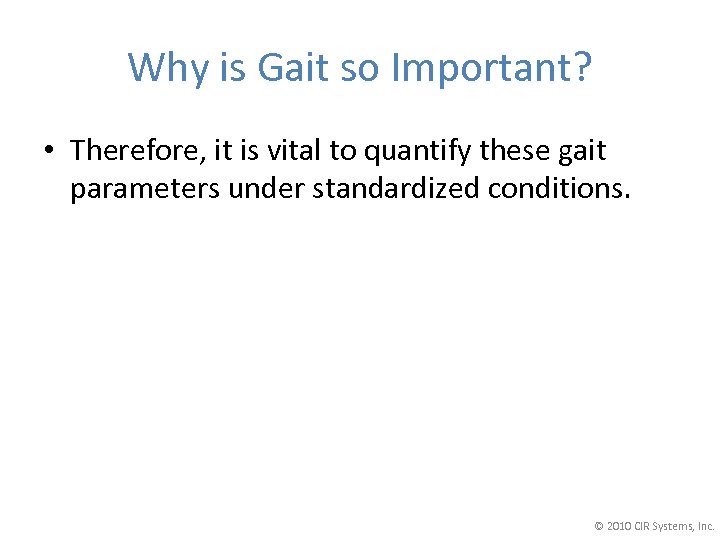 Why is Gait so Important?

• Therefore, it is vital to quantify these gait parameters under standardized conditions.

© 2010 CIR Systems, Inc.